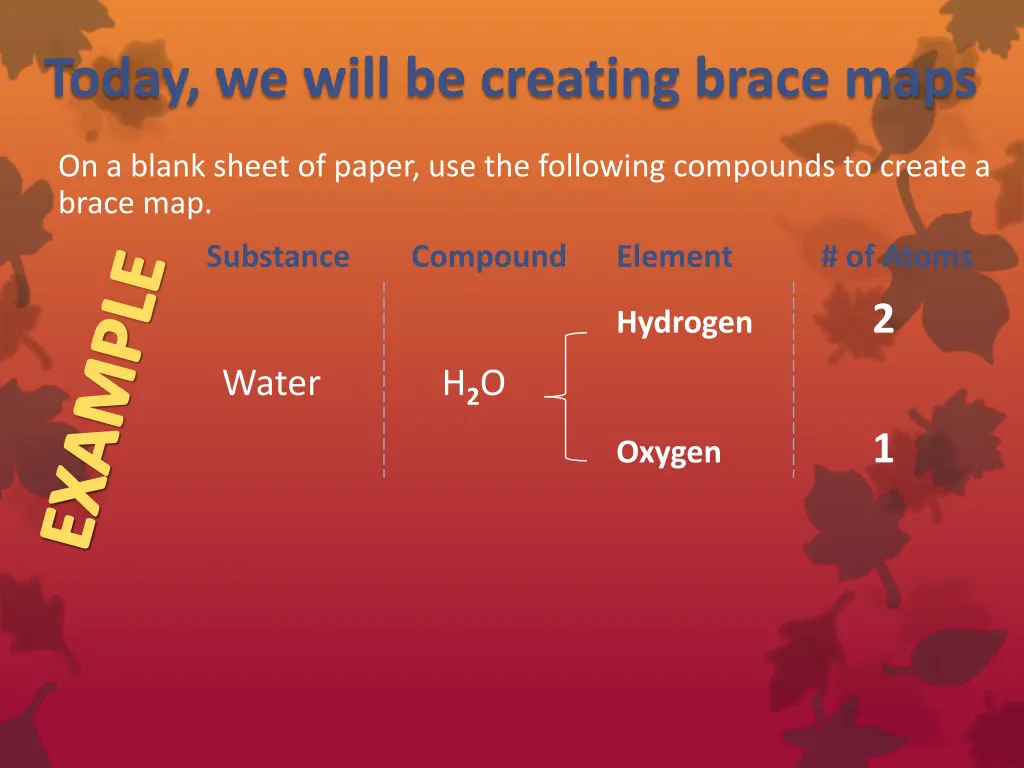 Today, we will be creating brace maps

On a blank sheet of paper, use the following compounds to create a brace map.

EXAMPLE

| Substance | Compound | Element | # of Atoms |
|---|---|---|---|
| Water | $H_2O$ | Hydrogen | 2 |
| | | Oxygen | 1 |